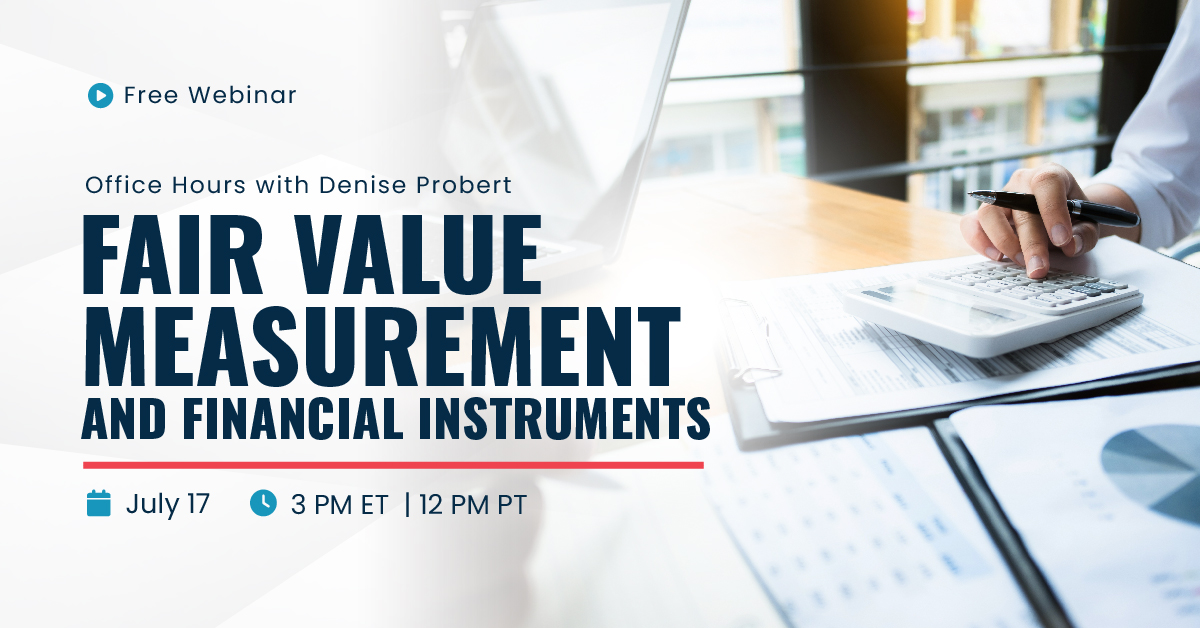 Free Webinar

Office Hours with Denise Probert

FAIR VALUE MEASUREMENT AND FINANCIAL INSTRUMENTS

July 17 3 PM ET | 12 PM PT